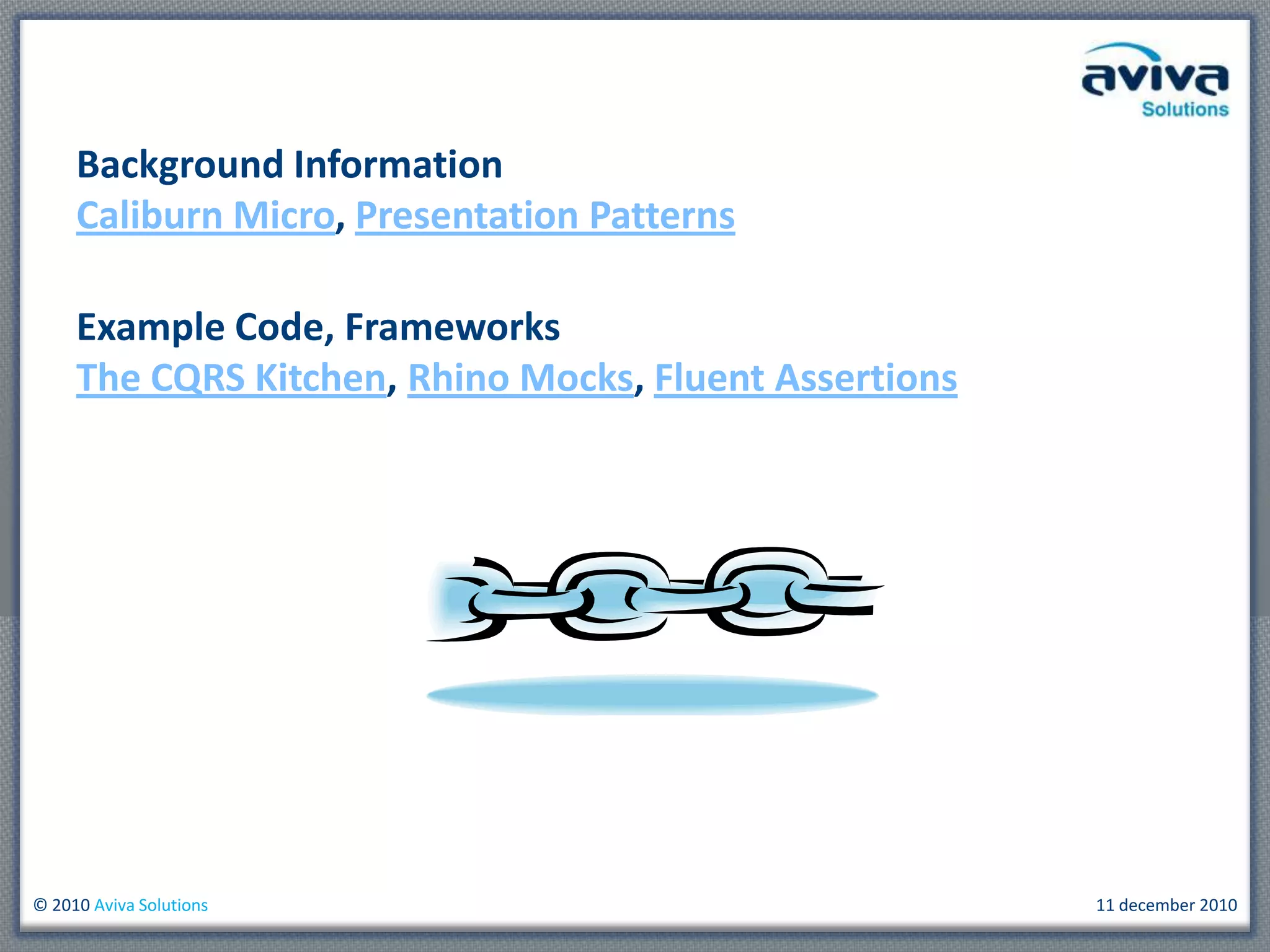 aviva
Solutions

Background Information
Caliburn Micro, Presentation Patterns

Example Code, Frameworks
The CQRS Kitchen, Rhino Mocks, Fluent Assertions

© 2010 Aviva Solutions

11 december 2010